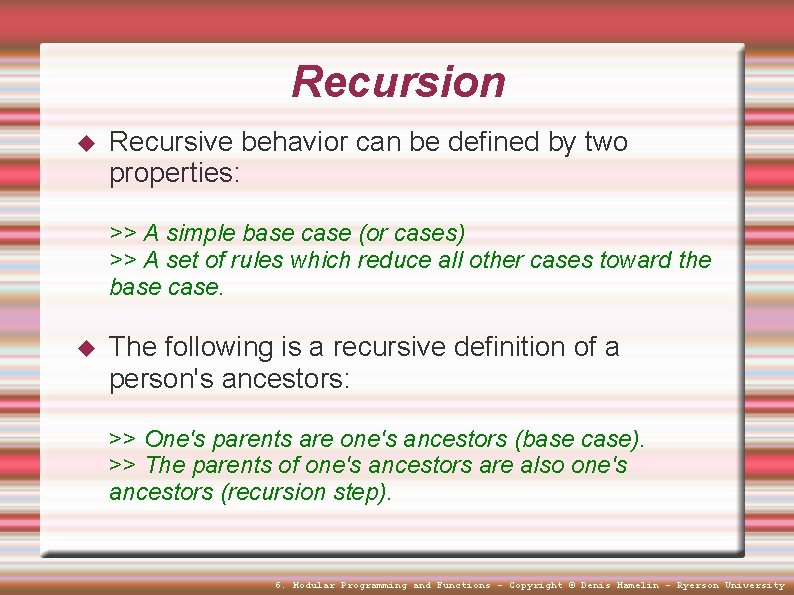 Recursion

◆ Recursive behavior can be defined by two properties:

>> A simple base case (or cases)
>> A set of rules which reduce all other cases toward the base case.

◆ The following is a recursive definition of a person's ancestors:

>> One's parents are one's ancestors (base case).
>> The parents of one's ancestors are also one's ancestors (recursion step).

6. Modular Programming and Functions - Copyright © Denis Hamelin - Ryerson University